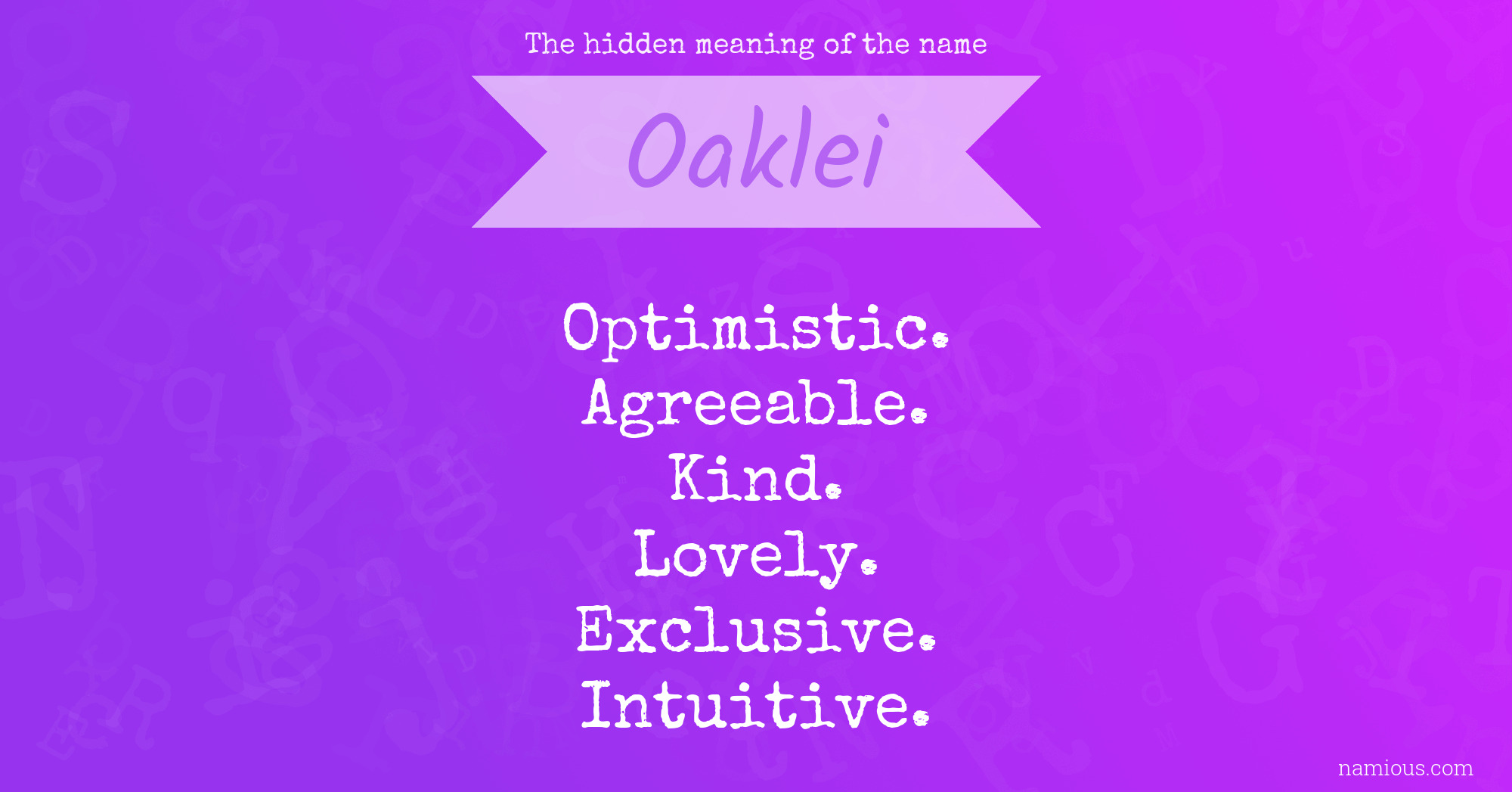 The hidden meaning of the name

Oaklei

Optimistic.
Agreeable.
Kind.
Lovely.
Exclusive.
Intuitive.

namious.com